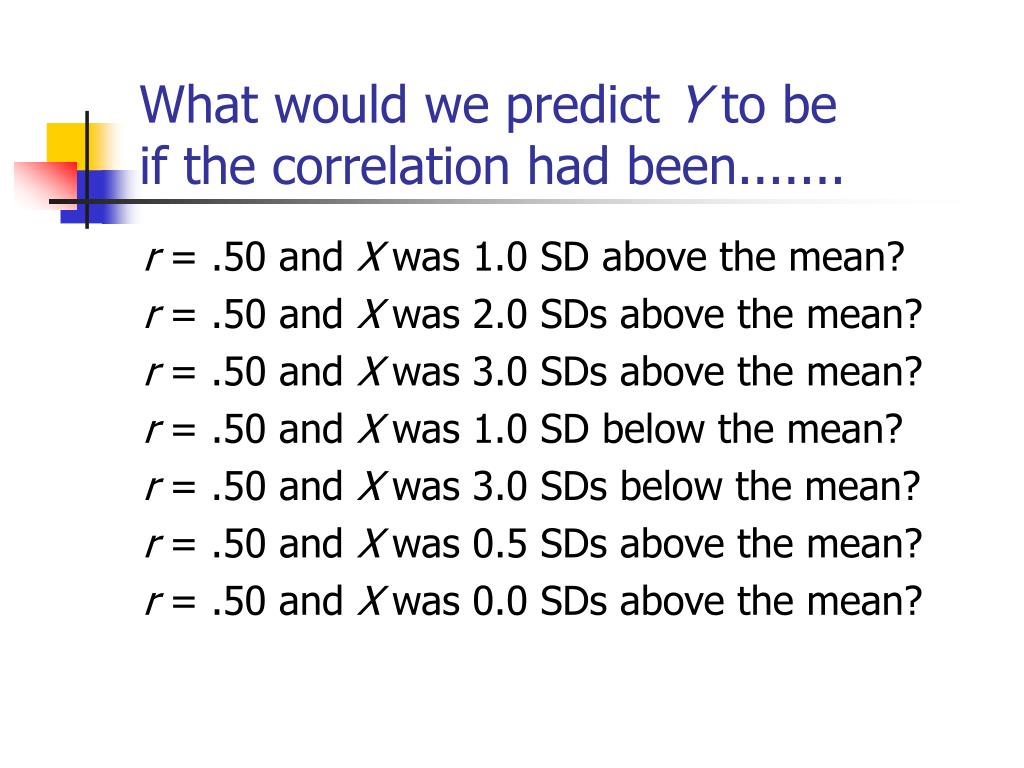 What would we predict $Y$ to be if the correlation had been.......

$r$ = .50 and $X$ was 1.0 SD above the mean?
$r$ = .50 and $X$ was 2.0 SDs above the mean?
$r$ = .50 and $X$ was 3.0 SDs above the mean?
$r$ = .50 and $X$ was 1.0 SD below the mean?
$r$ = .50 and $X$ was 3.0 SDs below the mean?
$r$ = .50 and $X$ was 0.5 SDs above the mean?
$r$ = .50 and $X$ was 0.0 SDs above the mean?